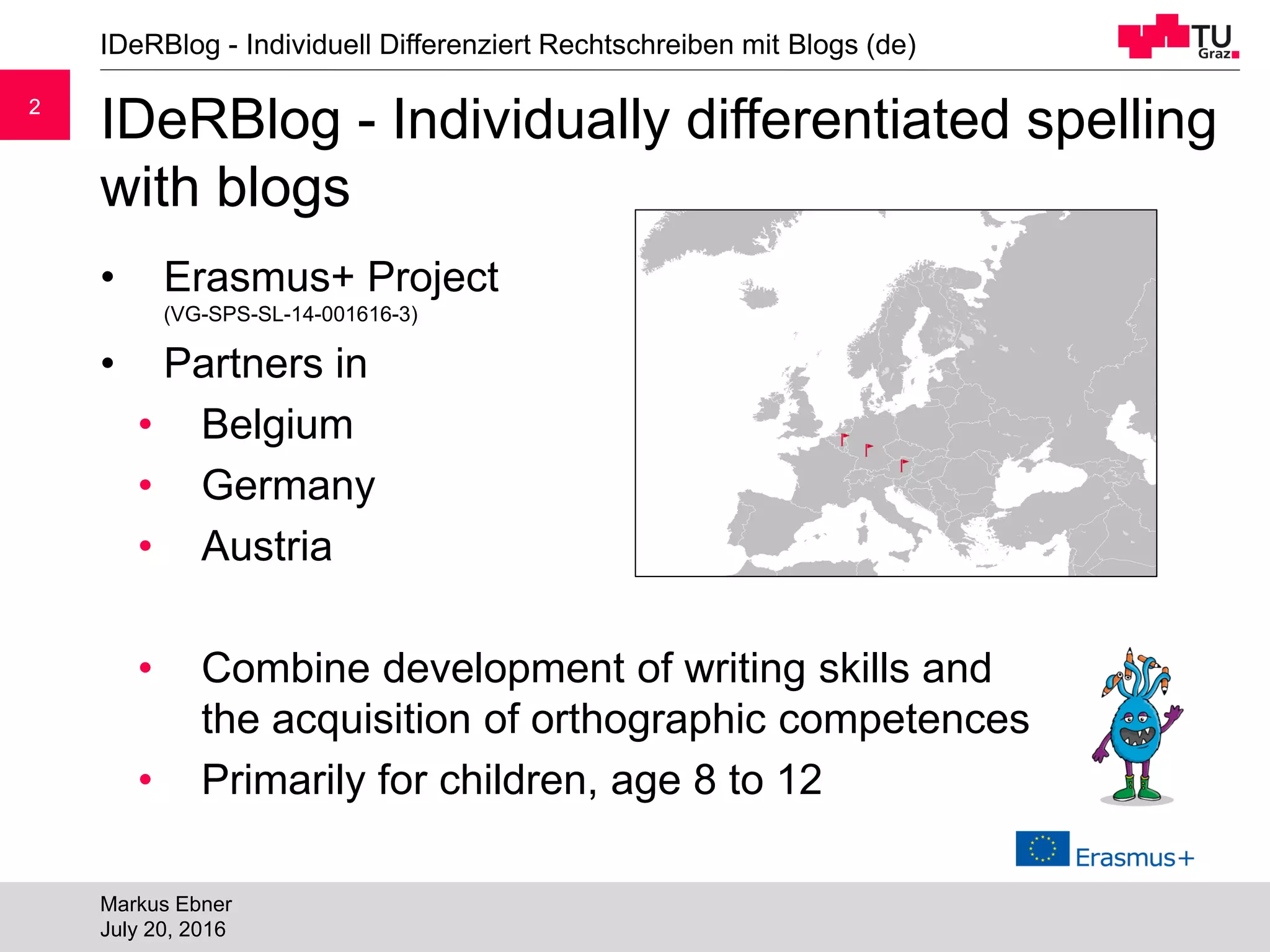 IDeRBlog - Individuell Differenziert Rechtschreiben mit Blogs (de)

TU Graz

2

IDeRBlog - Individually differentiated spelling with blogs

• Erasmus+ Project
(VG-SPS-SL-14-001616-3)
• Partners in
• Belgium
• Germany
• Austria

• Combine development of writing skills and the acquisition of orthographic competences
• Primarily for children, age 8 to 12

Erasmus+

Markus Ebner
July 20, 2016